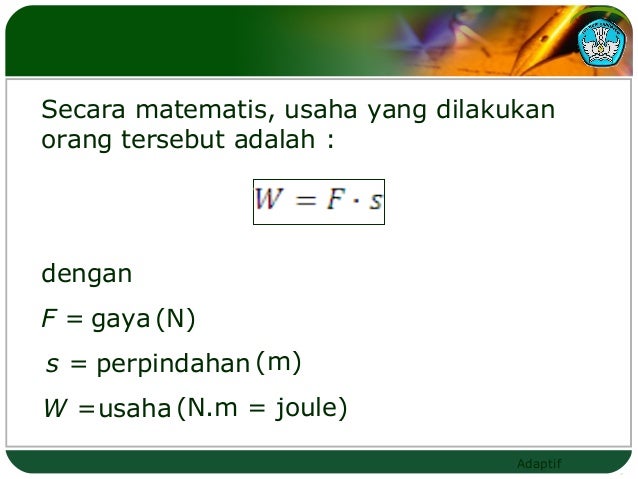 Secara matematis, usaha yang dilakukan orang tersebut adalah :

$W = F \cdot s$

dengan

$F$ = gaya (N)

$s$ = perpindahan (m)

$W$ = usaha (N.m = joule)

Adaptif